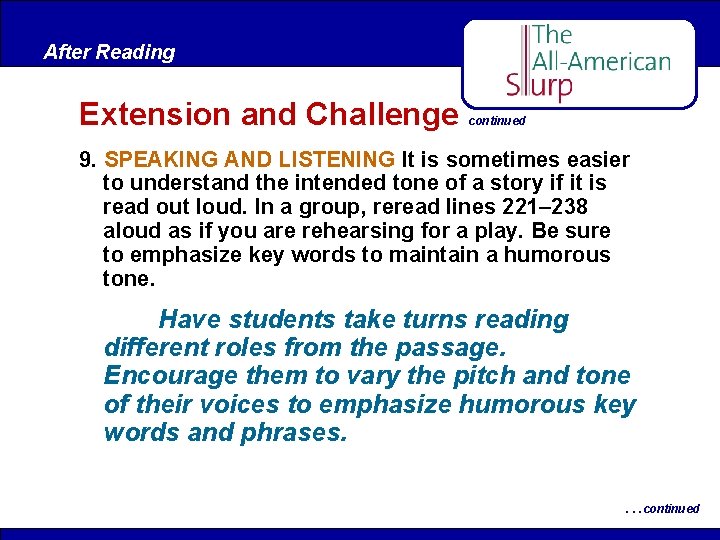 After Reading

The All-American Slurp

Extension and Challenge continued

9. SPEAKING AND LISTENING It is sometimes easier to understand the intended tone of a story if it is read out loud. In a group, reread lines 221–238 aloud as if you are rehearsing for a play. Be sure to emphasize key words to maintain a humorous tone.

Have students take turns reading different roles from the passage. Encourage them to vary the pitch and tone of their voices to emphasize humorous key words and phrases.

. . . continued